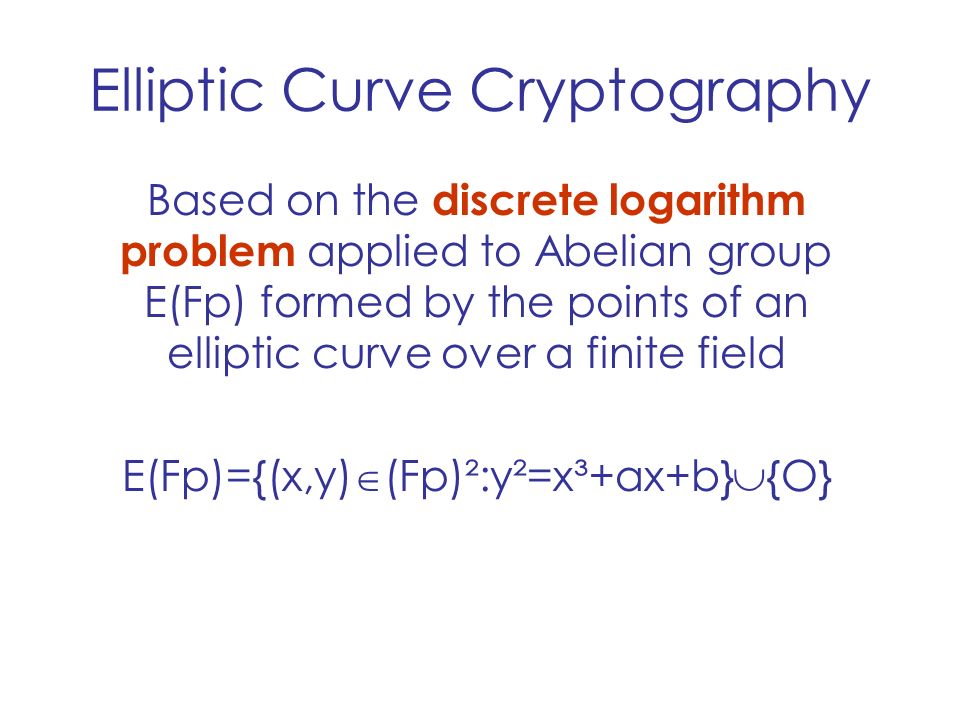 Elliptic Curve Cryptography

Based on the discrete logarithm problem applied to Abelian group E(Fp) formed by the points of an elliptic curve over a finite field

$E(Fp)=\{(x,y)\in(Fp)^2:y^2=x^3+ax+b\}\cup\{O\}$